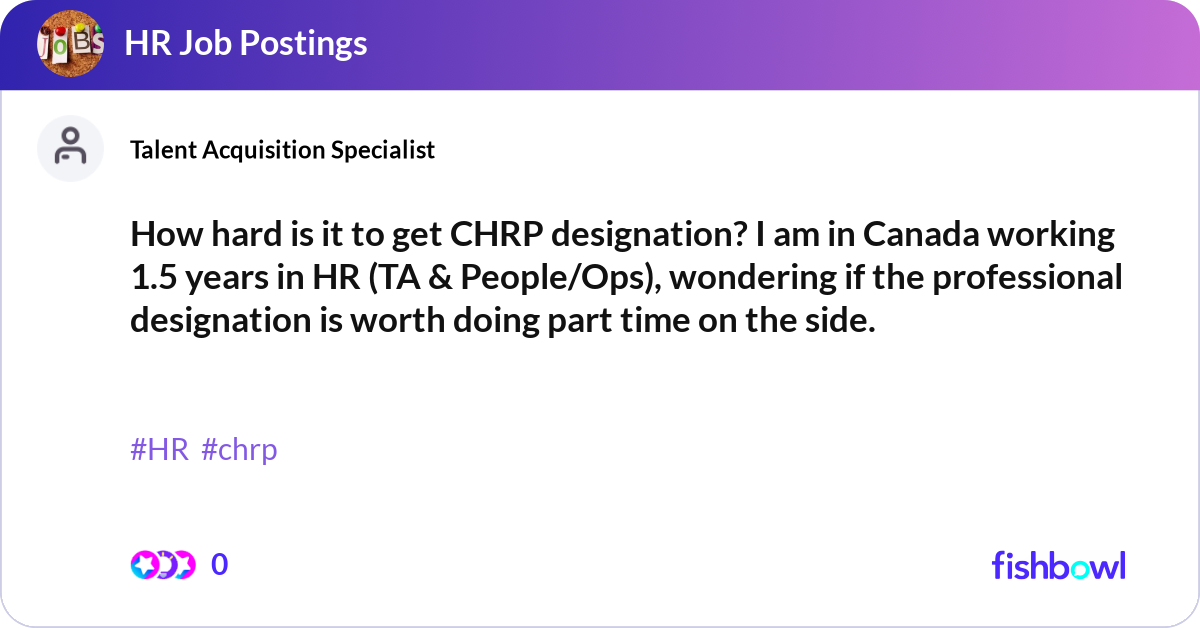 JOBS

HR Job Postings

Talent Acquisition Specialist

How hard is it to get CHRP designation? I am in Canada working 1.5 years in HR (TA & People/Ops), wondering if the professional designation is worth doing part time on the side.

#HR #chrp

0

fishbowl